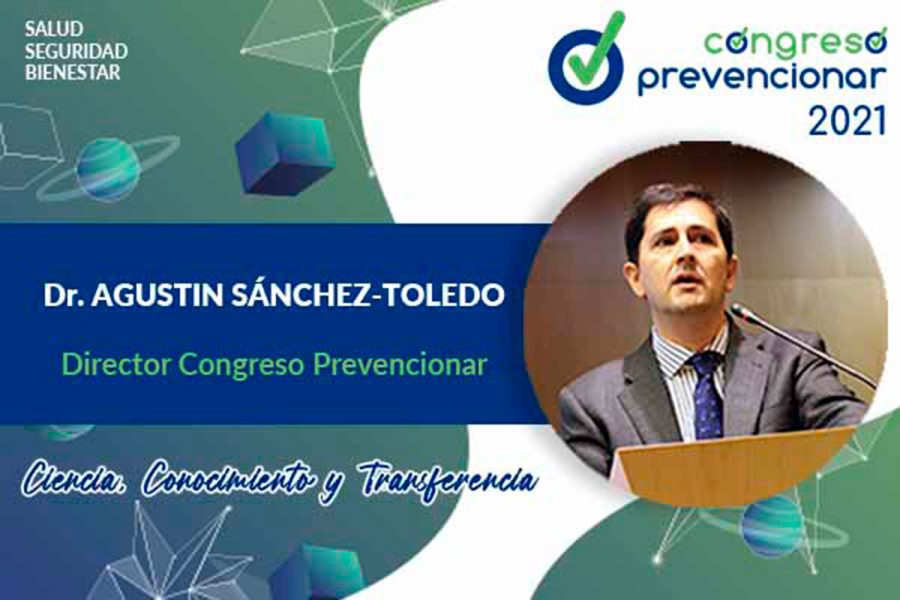 SALUD
SEGURIDAD
BIENESTAR

congreso
prevencionar
2021

Dr. AGUSTIN SÁNCHEZ-TOLEDO

Director Congreso Prevencionar

Ciencia, Conocimiento y Transferencia